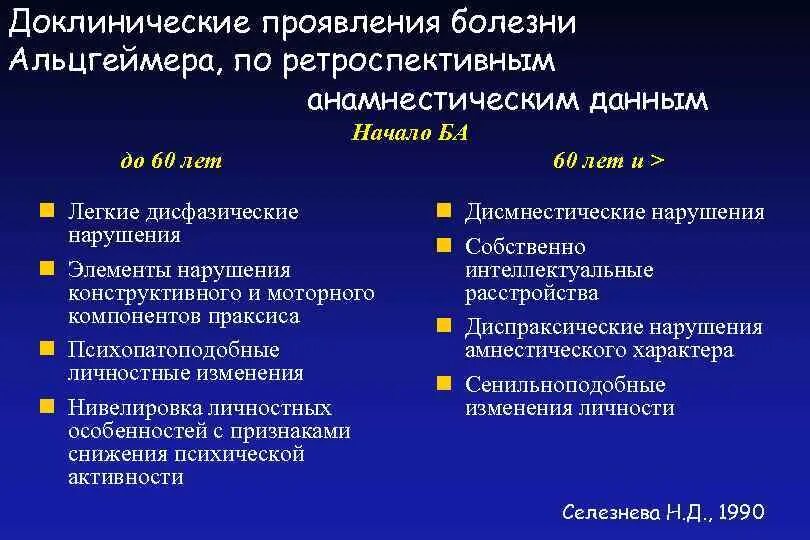 Доклинические проявления болезни Альцгеймера, по ретроспективным анамнестическим данным

Начало БА

до 60 лет

- Легкие дисфазические нарушения
- Элементы нарушения конструктивного и моторного компонентов праксиса
- Психопатоподобные личностные изменения
- Нивелировка личностных особенностей с признаками снижения психической активности

60 лет и >

- Дисмнестические нарушения
- Собственно интеллектуальные расстройства
- Диспраксические нарушения амнестического характера
- Сенильноподобные изменения личности

Селезнева Н.Д., 1990